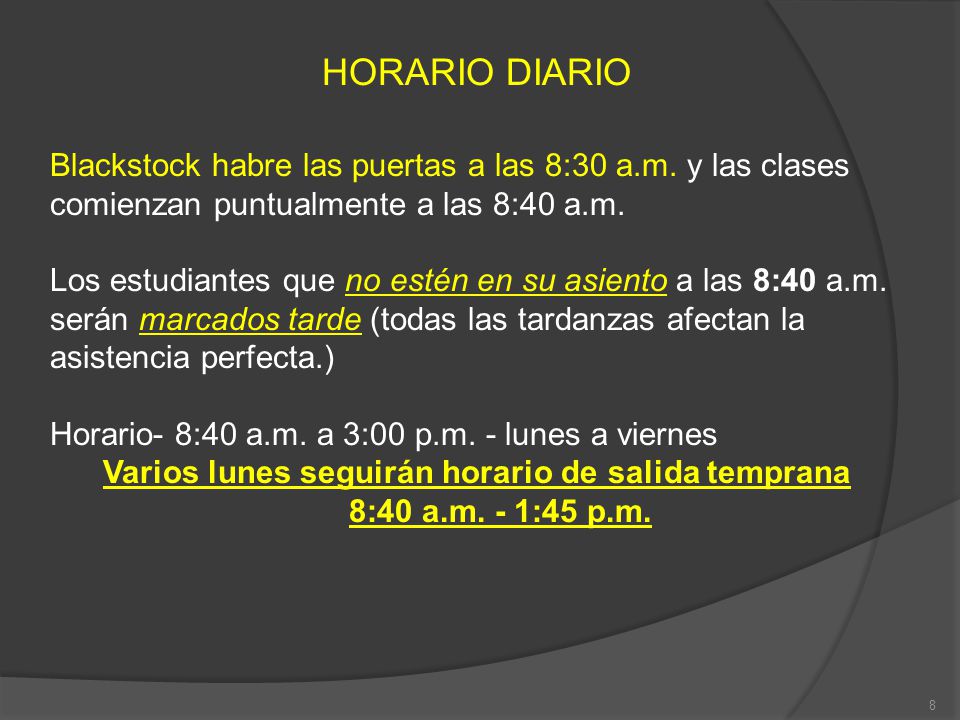 HORARIO DIARIO

Blackstock habre las puertas a las 8:30 a.m. y las clases comienzan puntualmente a las 8:40 a.m.

Los estudiantes que no estén en su asiento a las 8:40 a.m. serán marcados tarde (todas las tardanzas afectan la asistencia perfecta.)

Horario- 8:40 a.m. a 3:00 p.m. - lunes a viernes
Varios lunes seguirán horario de salida temprana
8:40 a.m. - 1:45 p.m.

8